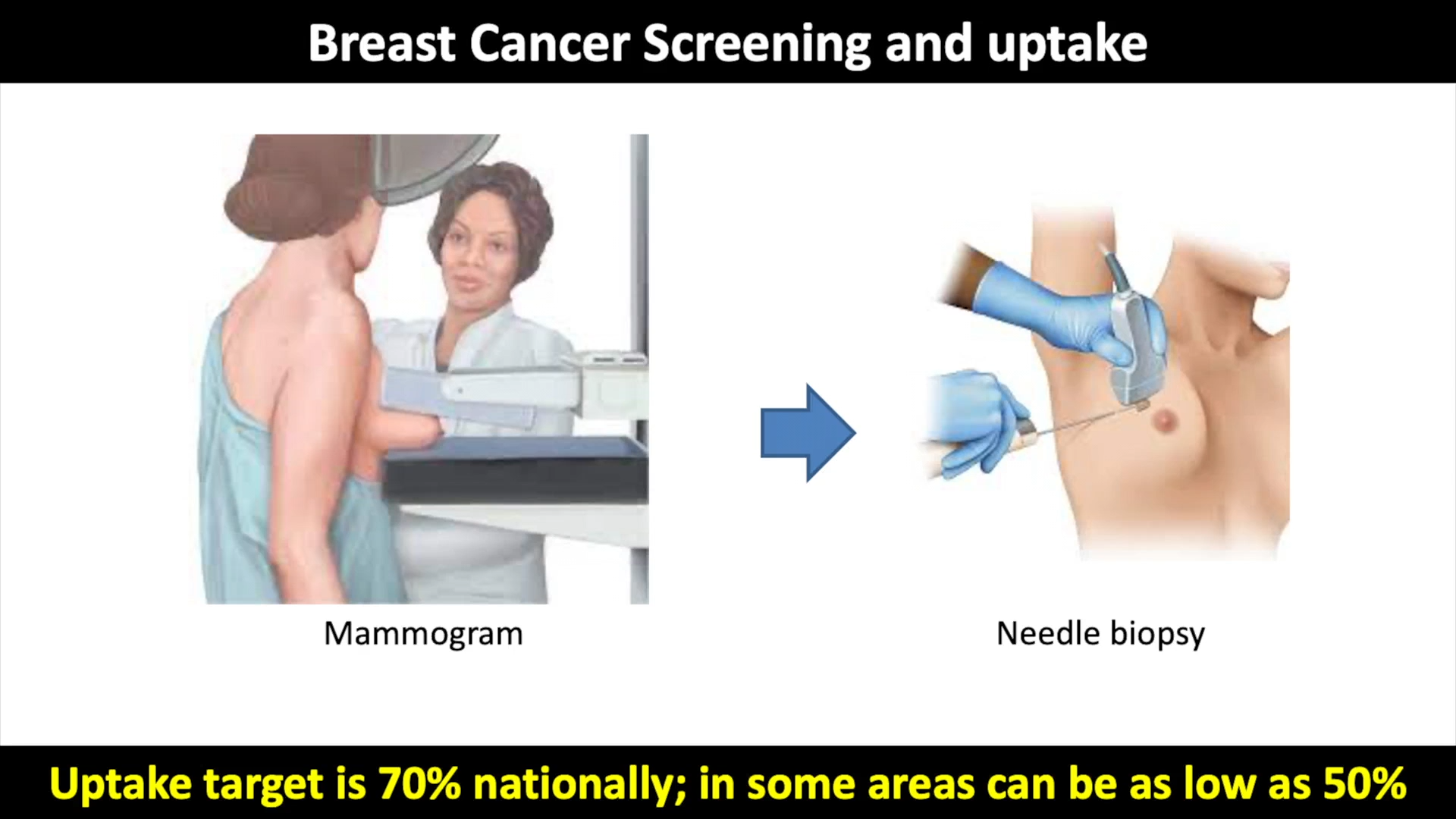 Breast Cancer Screening and uptake

Mammogram

Needle biopsy

Uptake target is 70% nationally; in some areas can be as low as 50%